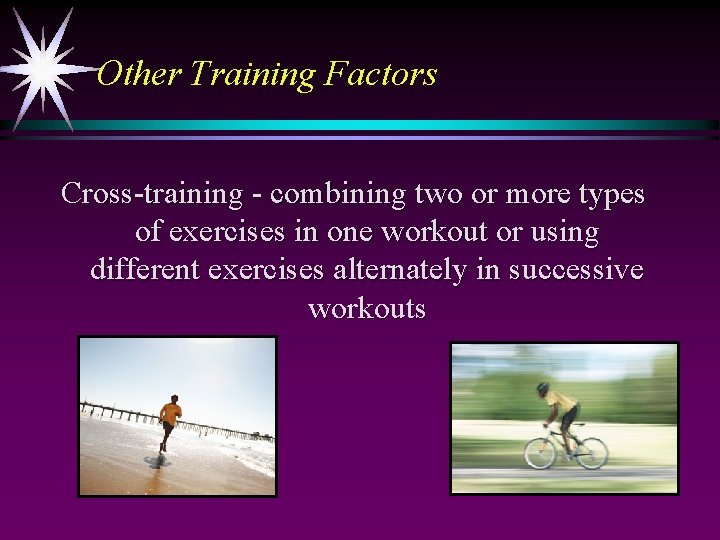 Other Training Factors

Cross-training - combining two or more types of exercises in one workout or using different exercises alternately in successive workouts